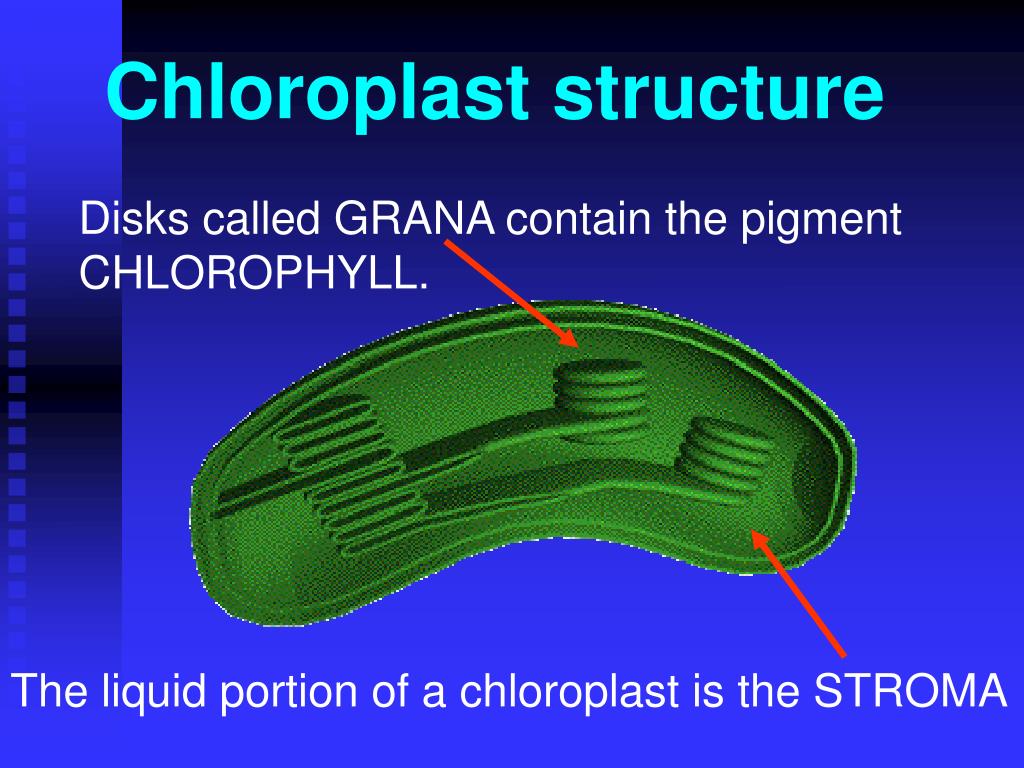 Chloroplast structure

Disks called GRANA contain the pigment CHLOROPHYLL.

The liquid portion of a chloroplast is the STROMA